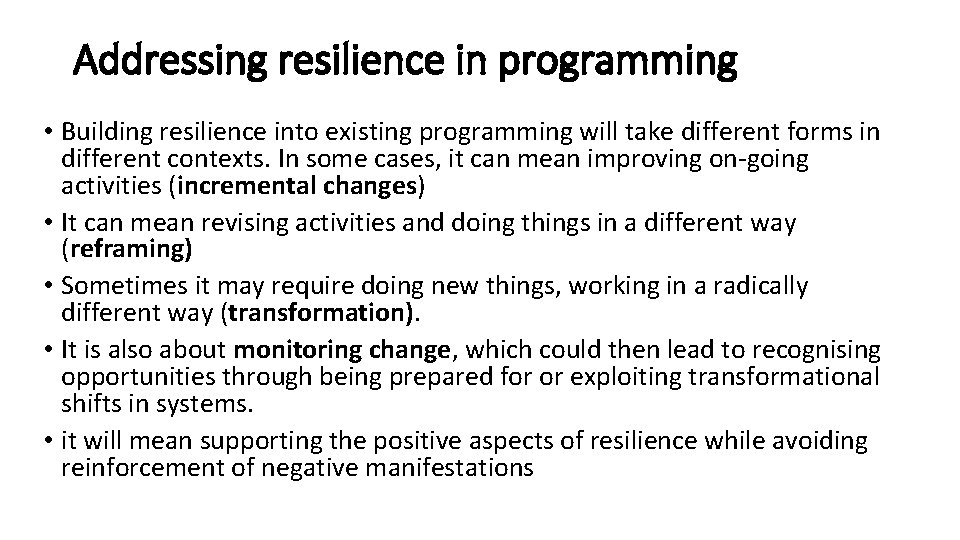 Addressing resilience in programming

• Building resilience into existing programming will take different forms in different contexts. In some cases, it can mean improving on-going activities (incremental changes)
• It can mean revising activities and doing things in a different way (reframing)
• Sometimes it may require doing new things, working in a radically different way (transformation).
• It is also about monitoring change, which could then lead to recognising opportunities through being prepared for or exploiting transformational shifts in systems.
• it will mean supporting the positive aspects of resilience while avoiding reinforcement of negative manifestations